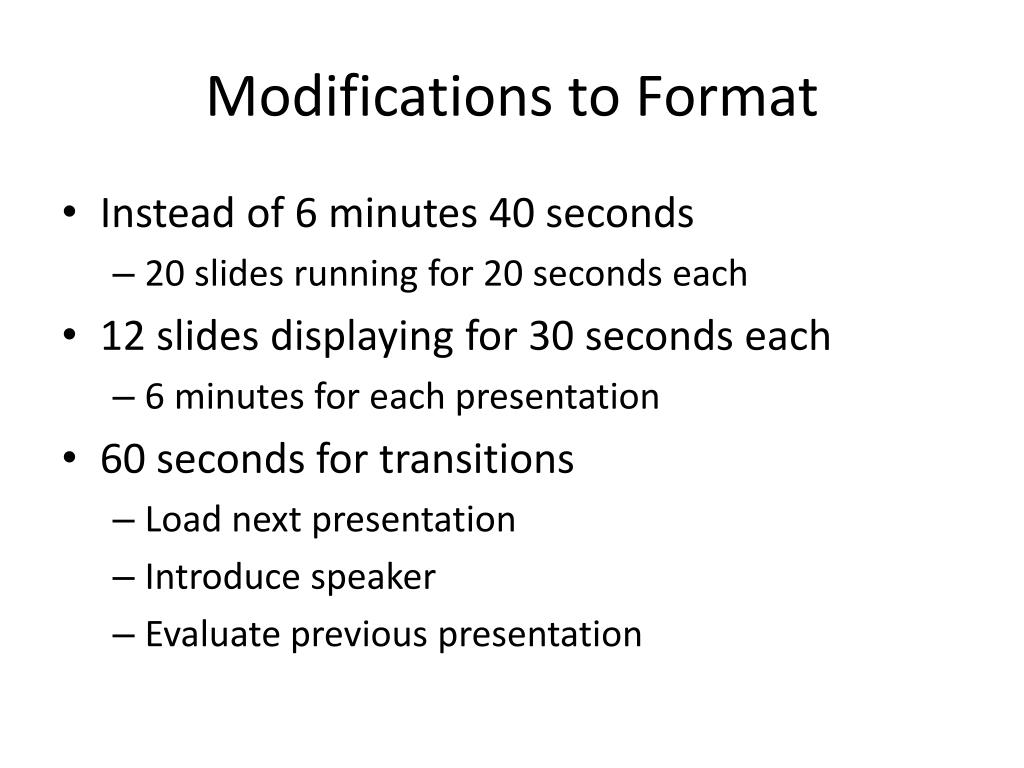 Modifications to Format

• Instead of 6 minutes 40 seconds
– 20 slides running for 20 seconds each
• 12 slides displaying for 30 seconds each
– 6 minutes for each presentation
• 60 seconds for transitions
– Load next presentation
– Introduce speaker
– Evaluate previous presentation